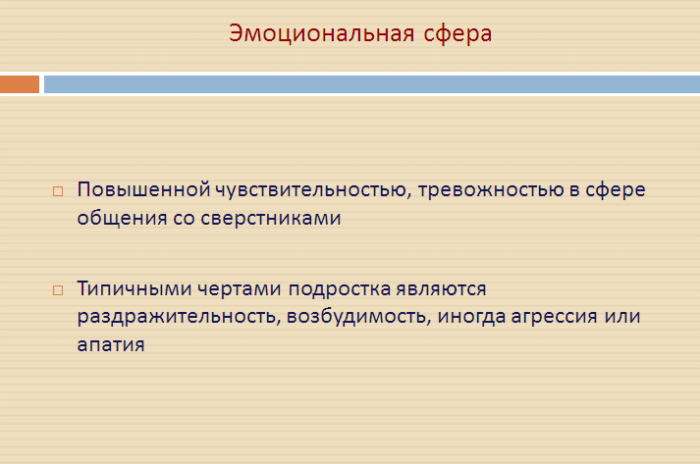 Эмоциональная сфера

□ Повышенной чувствительностью, тревожностью в сфере общения со сверстниками

□ Типичными чертами подростка являются раздражительность, возбудимость, иногда агрессия или апатия